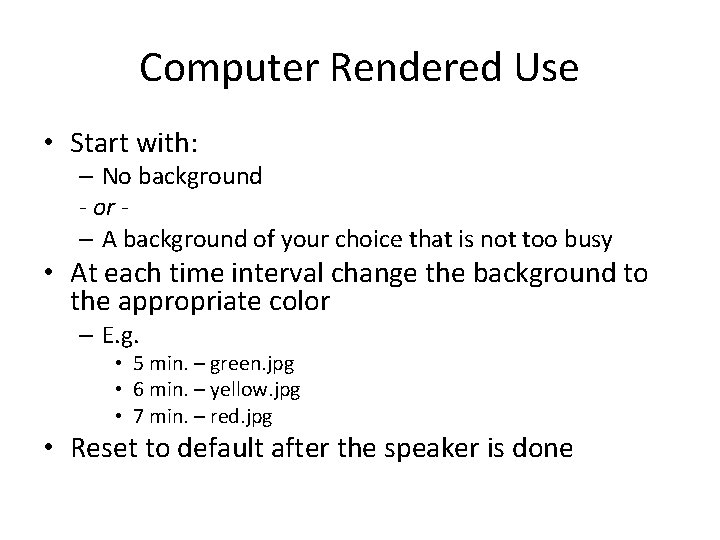 Computer Rendered Use

• Start with:
– No background
- or -
– A background of your choice that is not too busy
• At each time interval change the background to the appropriate color
– E.g.
• 5 min. – green.jpg
• 6 min. – yellow.jpg
• 7 min. – red.jpg
• Reset to default after the speaker is done